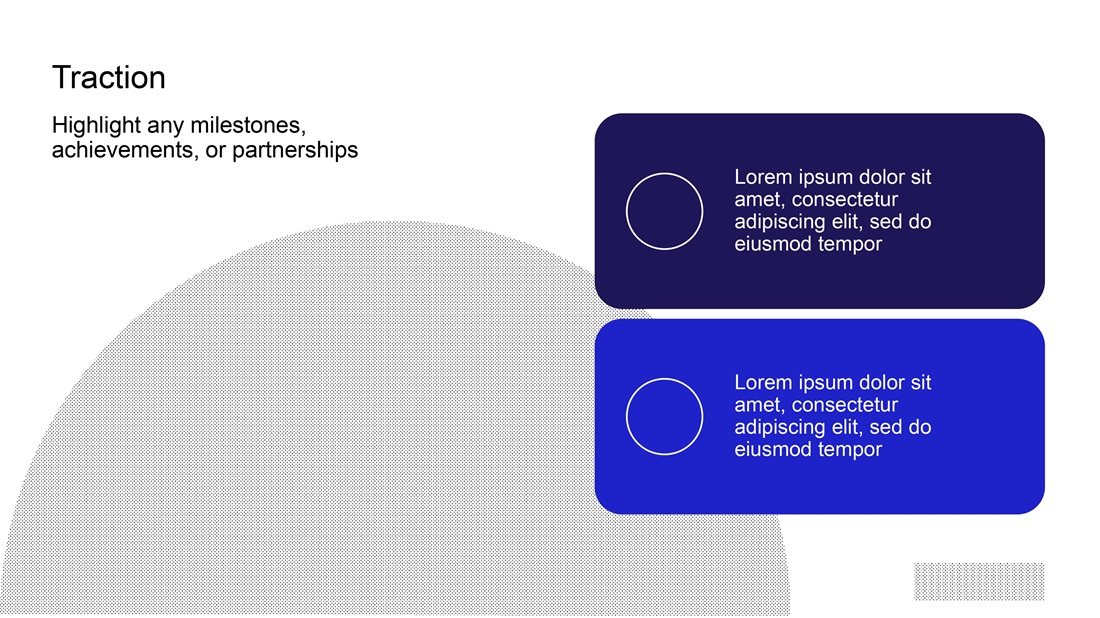 Traction

Highlight any milestones, achievements, or partnerships

Lorem ipsum dolor sit amet, consectetur adipiscing elit, sed do eiusmod tempor

Lorem ipsum dolor sit amet, consectetur adipiscing elit, sed do eiusmod tempor